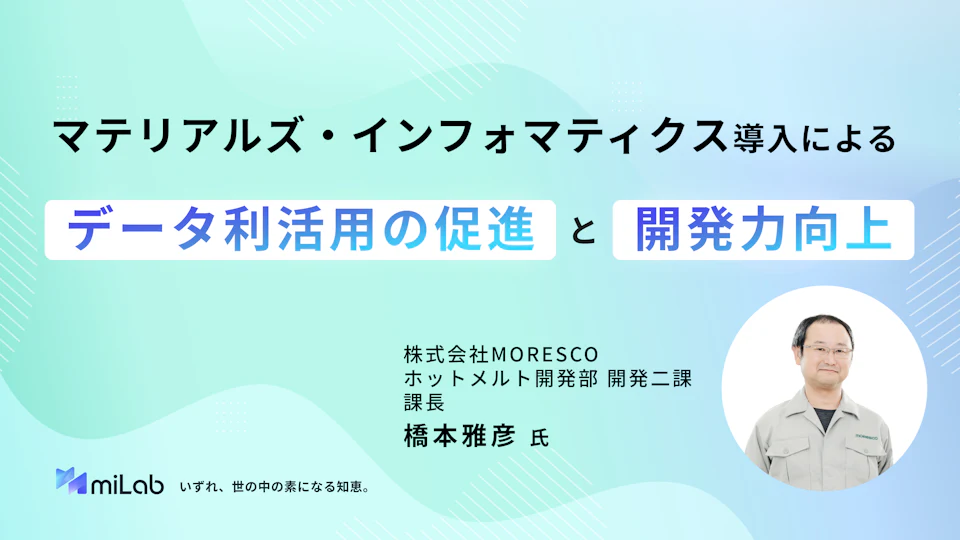 マテリアルズ・インフォマティクス導入による

データ利活用の促進 と 開発力向上

株式会社MORESCO
ホットメルト開発部 開発二課
課長
橋本雅彦 氏

miLab いずれ、世の中の素になる知恵。